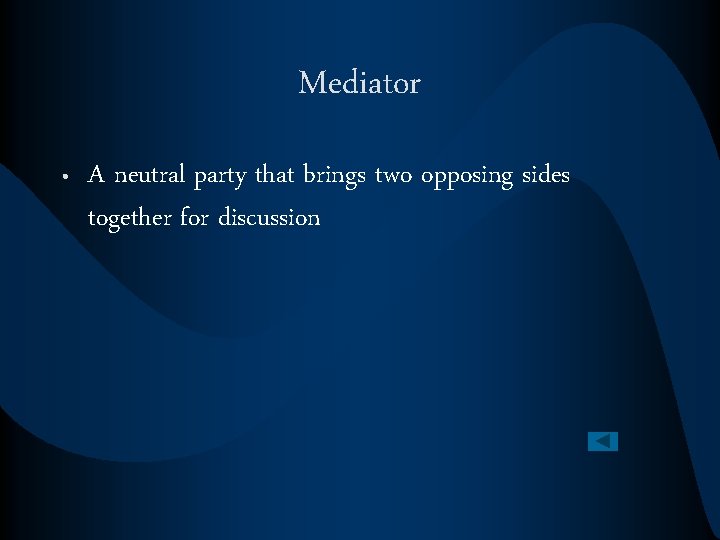 Mediator

• A neutral party that brings two opposing sides together for discussion